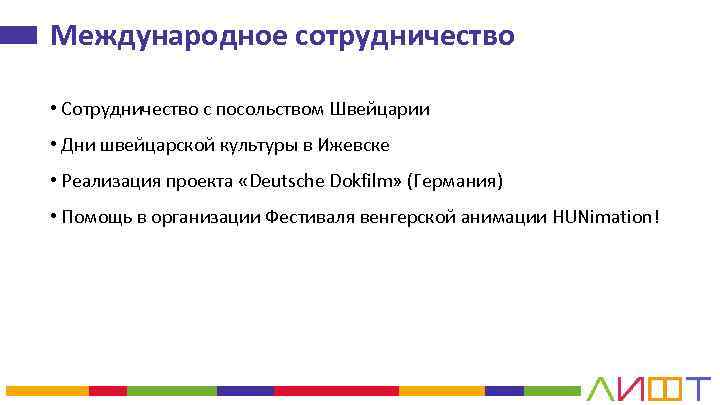 Международное сотрудничество

• Сотрудничество с посольством Швейцарии

• Дни швейцарской культуры в Ижевске

• Реализация проекта «Deutsche Dokfilm» (Германия)

• Помощь в организации Фестиваля венгерской анимации HUNimation!

ЛИФТ